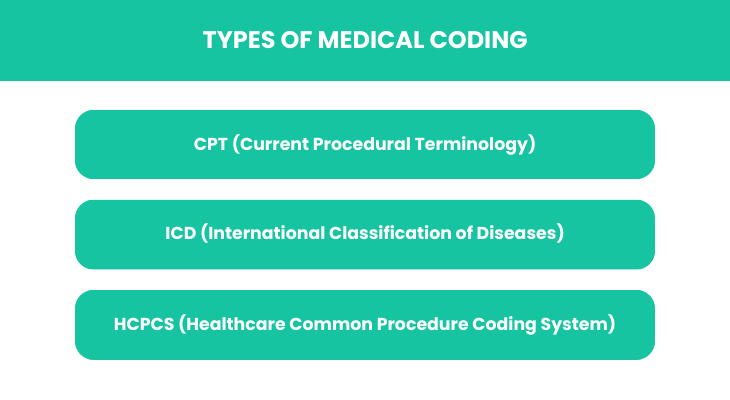 TYPES OF MEDICAL CODING

CPT (Current Procedural Terminology)

ICD (International Classification of Diseases)

HCPCS (Healthcare Common Procedure Coding System)